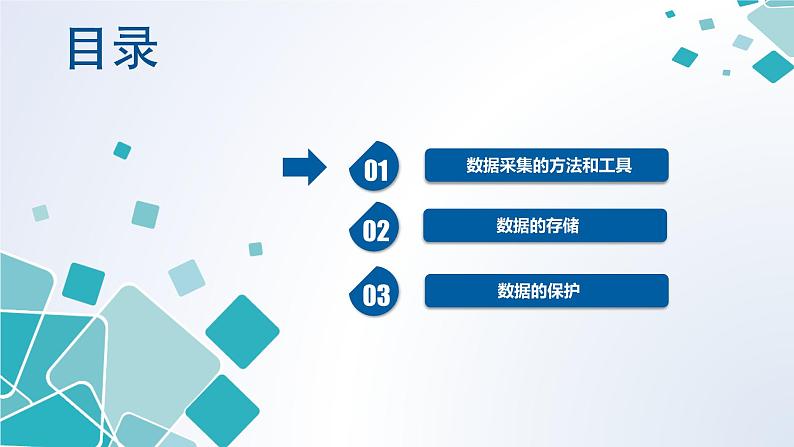 目录

01 数据采集的方法和工具

02 数据的存储

03 数据的保护